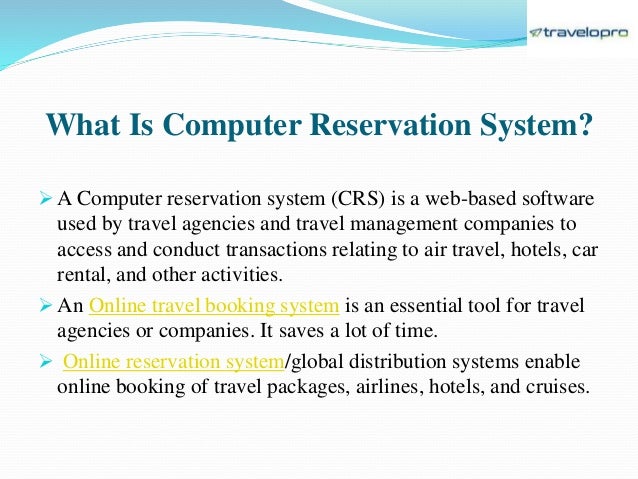 travelopro

What Is Computer Reservation System?

➢ A Computer reservation system (CRS) is a web-based software used by travel agencies and travel management companies to access and conduct transactions relating to air travel, hotels, car rental, and other activities.

➢ An Online travel booking system is an essential tool for travel agencies or companies. It saves a lot of time.

➢ Online reservation system/global distribution systems enable online booking of travel packages, airlines, hotels, and cruises.